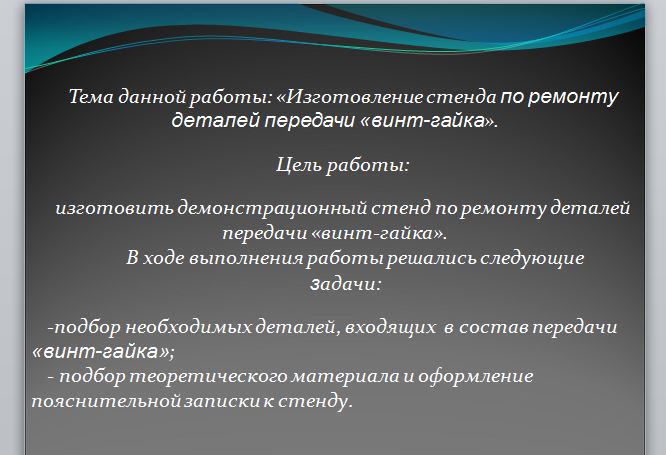 Тема данной работы: «Изготовление стенда по ремонту деталей передачи «винт-гайка».

Цель работы:

изготовить демонстрационный стенд по ремонту деталей передачи «винт-гайка».

В ходе выполнения работы решались следующие задачи:

-подбор необходимых деталей, входящих в состав передачи «винт-гайка»;

- подбор теоретического материала и оформление пояснительной записки к стенду.